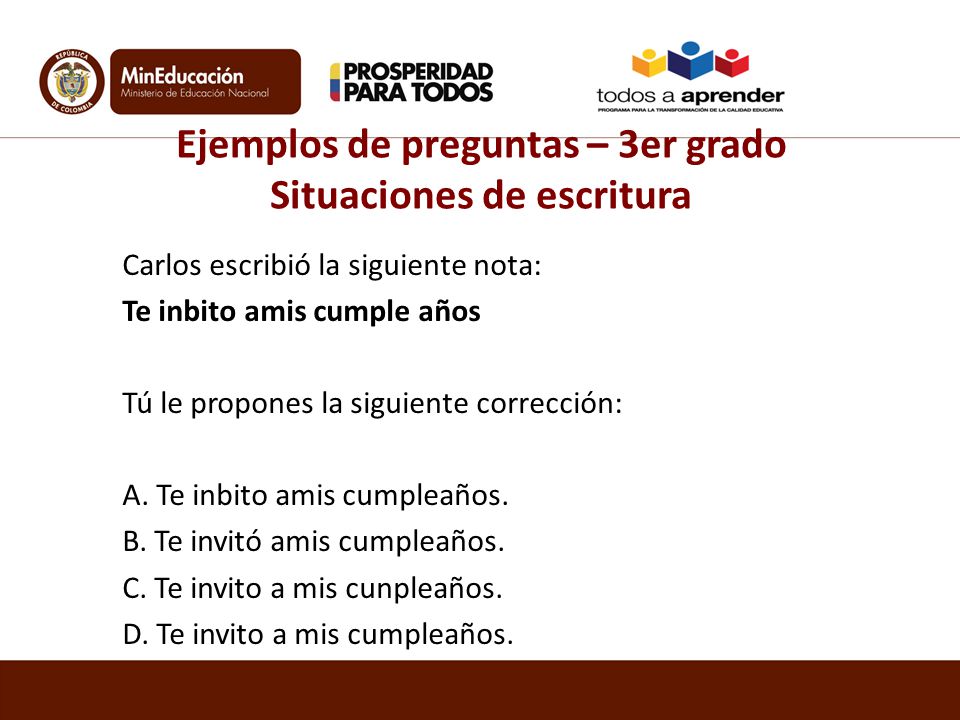 REPÚBLICA DE COLOMBIA
MinEducación
Ministerio de Educación Nacional
PROSPERIDAD PARA TODOS
todos a aprender
PROGRAMA PARA LA TRANSFORMACIÓN DE LA CALIDAD EDUCATIVA

Ejemplos de preguntas – 3er grado
Situaciones de escritura

Carlos escribió la siguiente nota:

Te inbito amis cumple años

Tú le propones la siguiente corrección:

A. Te inbito amis cumpleaños.
B. Te invitó amis cumpleaños.
C. Te invito a mis cunpleaños.
D. Te invito a mis cumpleaños.